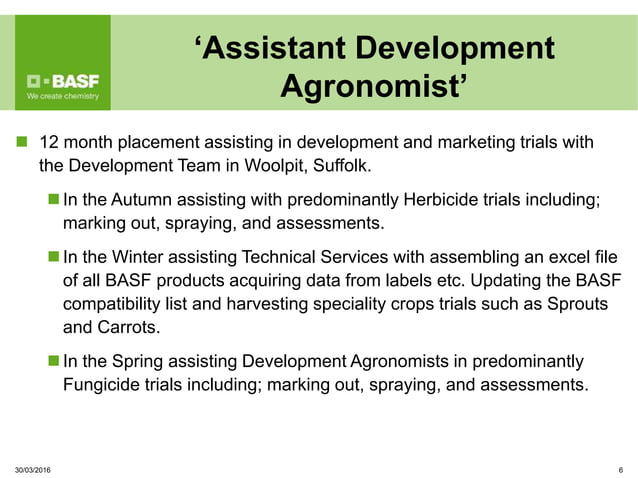 BASF
We create chemistry

‘Assistant Development Agronomist’

12 month placement assisting in development and marketing trials with the Development Team in Woolpit, Suffolk.

In the Autumn assisting with predominantly Herbicide trials including; marking out, spraying, and assessments.

In the Winter assisting Technical Services with assembling an excel file of all BASF products acquiring data from labels etc. Updating the BASF compatibility list and harvesting speciality crops trials such as Sprouts and Carrots.

In the Spring assisting Development Agronomists in predominantly Fungicide trials including; marking out, spraying, and assessments.

30/03/2016

6